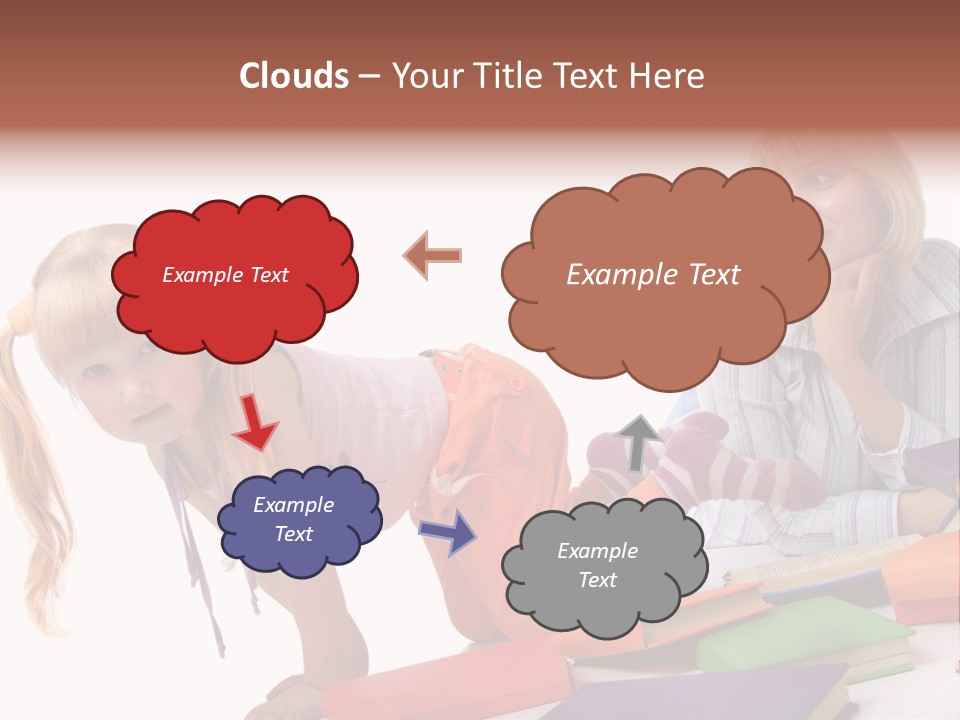 Clouds – Your Title Text Here

Example Text

Example Text

Example Text

Example Text